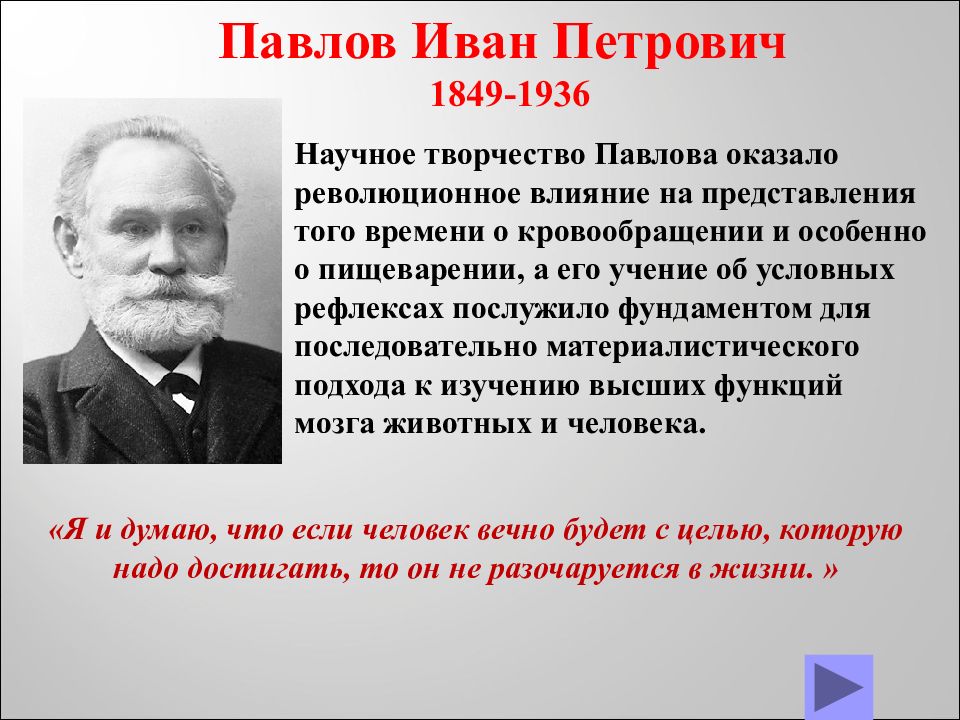 Павлов Иван Петрович
1849-1936

Научное творчество Павлова оказало революционное влияние на представления того времени о кровообращении и особенно о пищеварении, а его учение об условных рефлексах послужило фундаментом для последовательно материалистического подхода к изучению высших функций мозга животных и человека.

«Я и думаю, что если человек вечно будет с целью, которую надо достигать, то он не разочаруется в жизни. »